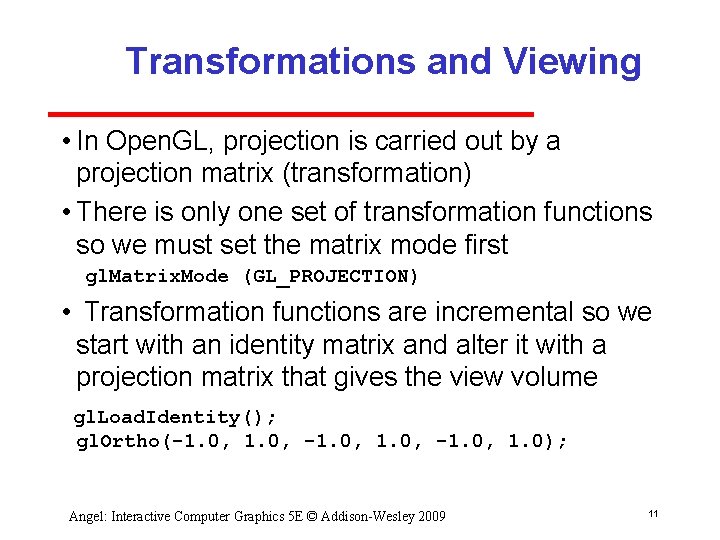 Transformations and Viewing

• In OpenGL, projection is carried out by a projection matrix (transformation)

• There is only one set of transformation functions so we must set the matrix mode first

glMatrixMode (GL_PROJECTION)

• Transformation functions are incremental so we start with an identity matrix and alter it with a projection matrix that gives the view volume

glLoadIdentity();
glOrtho(-1.0, 1.0, -1.0, 1.0, -1.0, 1.0);

Angel: Interactive Computer Graphics 5E © Addison-Wesley 2009

11